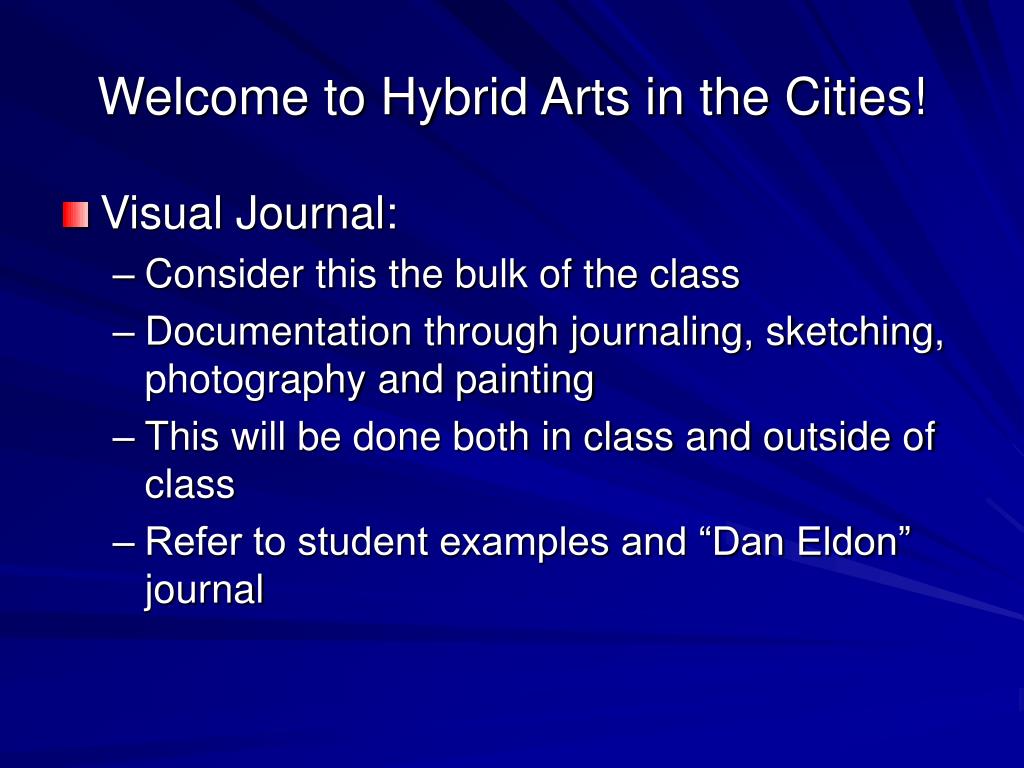 Welcome to Hybrid Arts in the Cities!

Visual Journal:
– Consider this the bulk of the class
– Documentation through journaling, sketching, photography and painting
– This will be done both in class and outside of class
– Refer to student examples and “Dan Eldon” journal